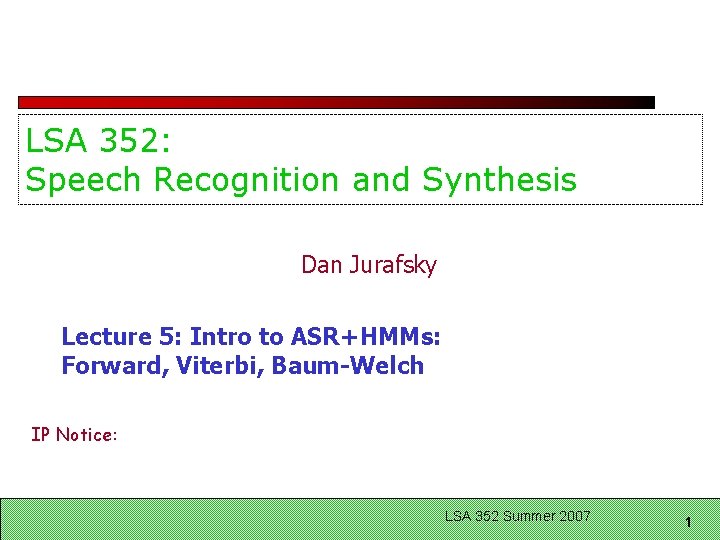 LSA 352:
Speech Recognition and Synthesis

Dan Jurafsky

Lecture 5: Intro to ASR+HMMs:
Forward, Viterbi, Baum-Welch

IP Notice:

LSA 352 Summer 2007

1